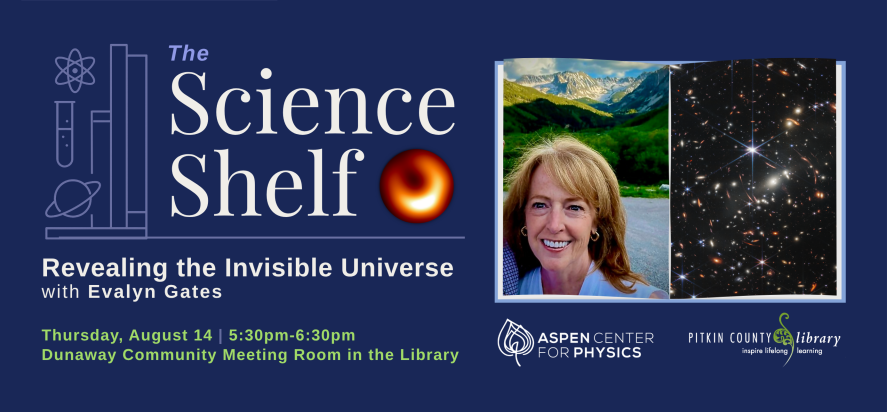 The
Science
Shelf

Revealing the Invisible Universe
with Evalyn Gates

Thursday, August 14 | 5:30pm-6:30pm
Dunaway Community Meeting Room in the Library

ASPEN CENTER FOR PHYSICS

PITKIN COUNTY library
inspire lifelong learning